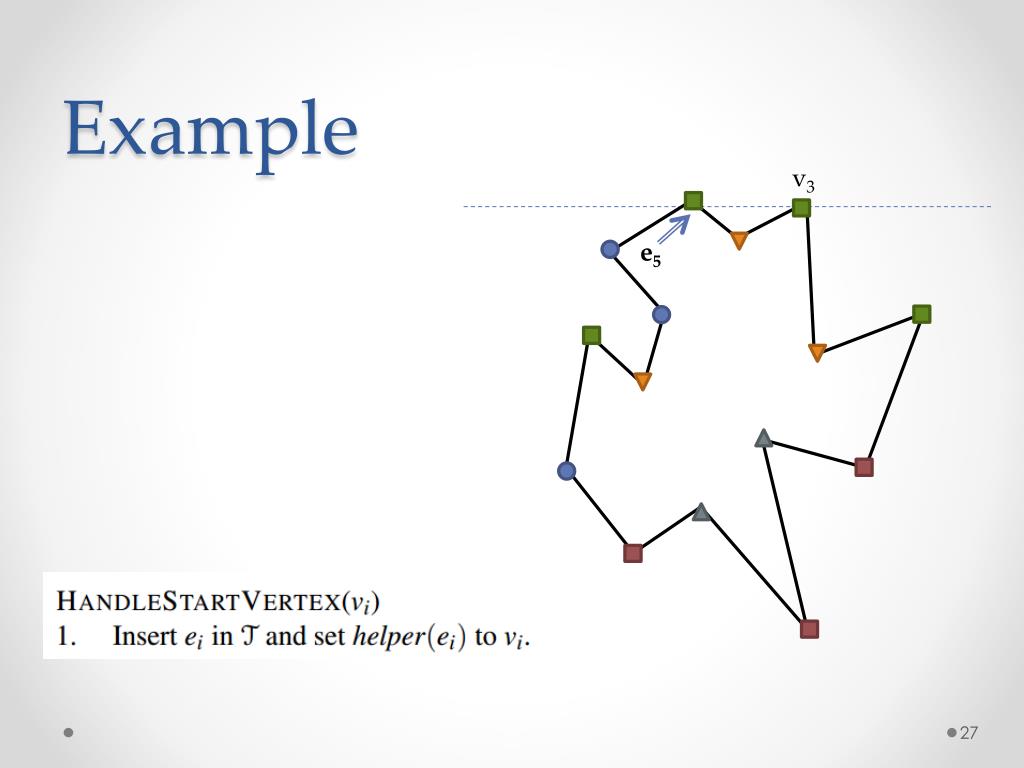 Example

$v_3$

$e_5$

HANDLESTARTVERTEX($v_i$)
1. Insert $e_i$ in $\mathcal{T}$ and set $helper(e_i)$ to $v_i$.

27